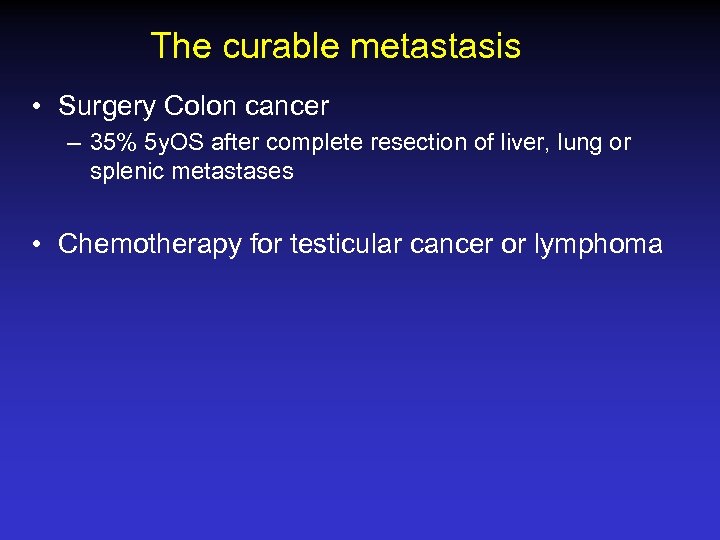 The curable metastasis

• Surgery Colon cancer
– 35% 5yOS after complete resection of liver, lung or splenic metastases

• Chemotherapy for testicular cancer or lymphoma